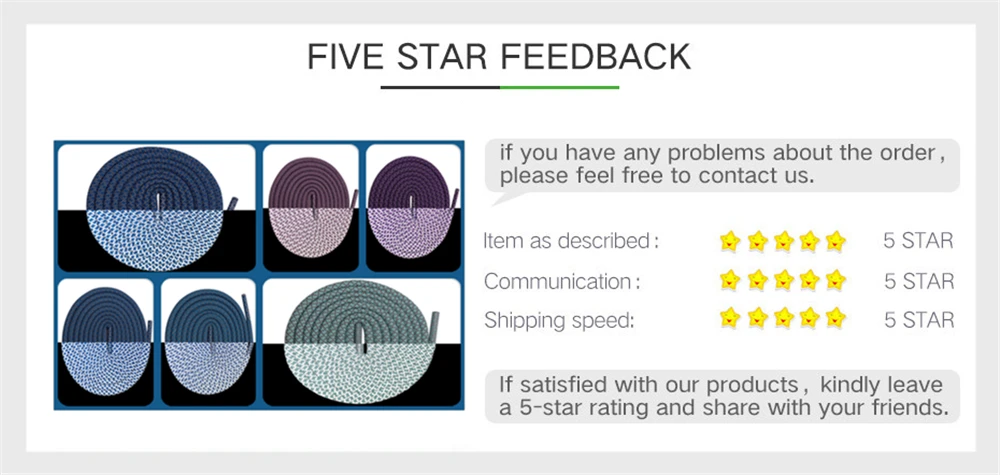 FIVE STAR FEEDBACK

if you have any problems about the order, please feel free to contact us.

Item as described: 5 STAR

Communication: 5 STAR

Shipping speed: 5 STAR

If satisfied with our products, kindly leave a 5-star rating and share with your friends.